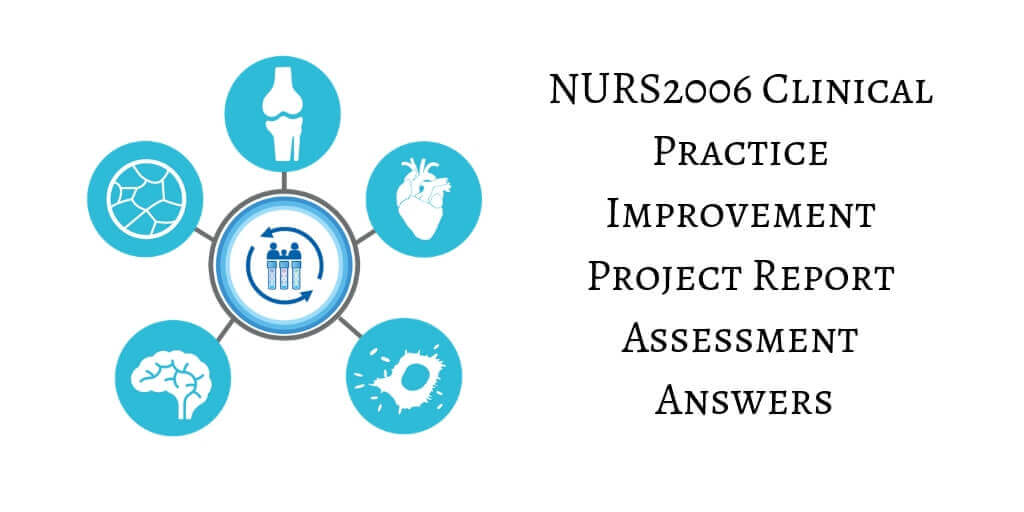 NURS2006 Clinical Practice Improvement Project Report Assessment Answers